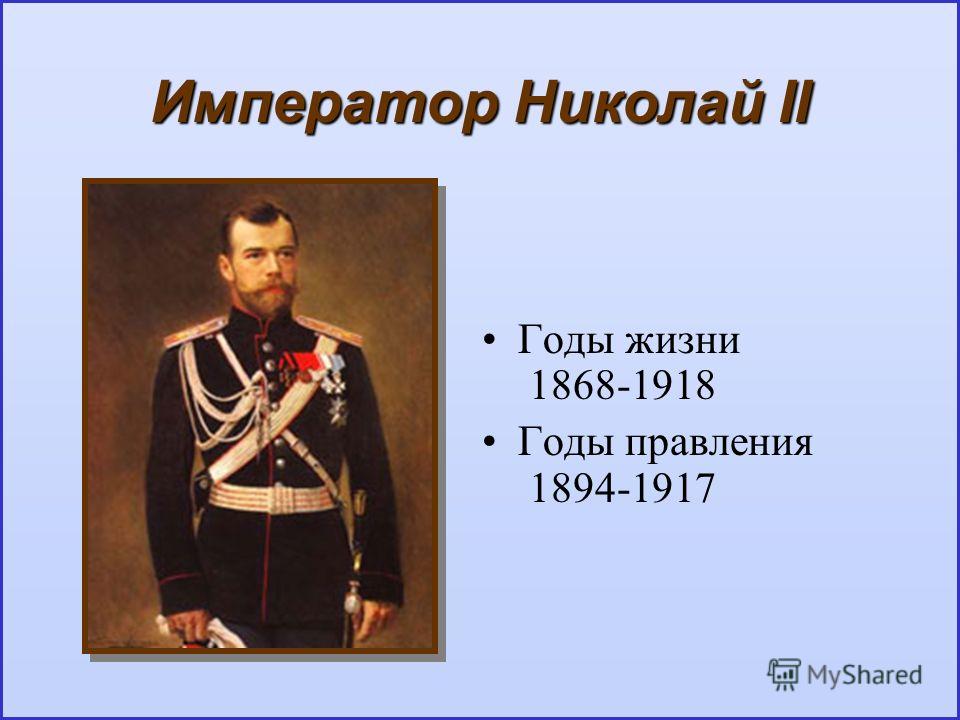 Император Николай II

• Годы жизни 1868-1918

• Годы правления 1894-1917

MyShared